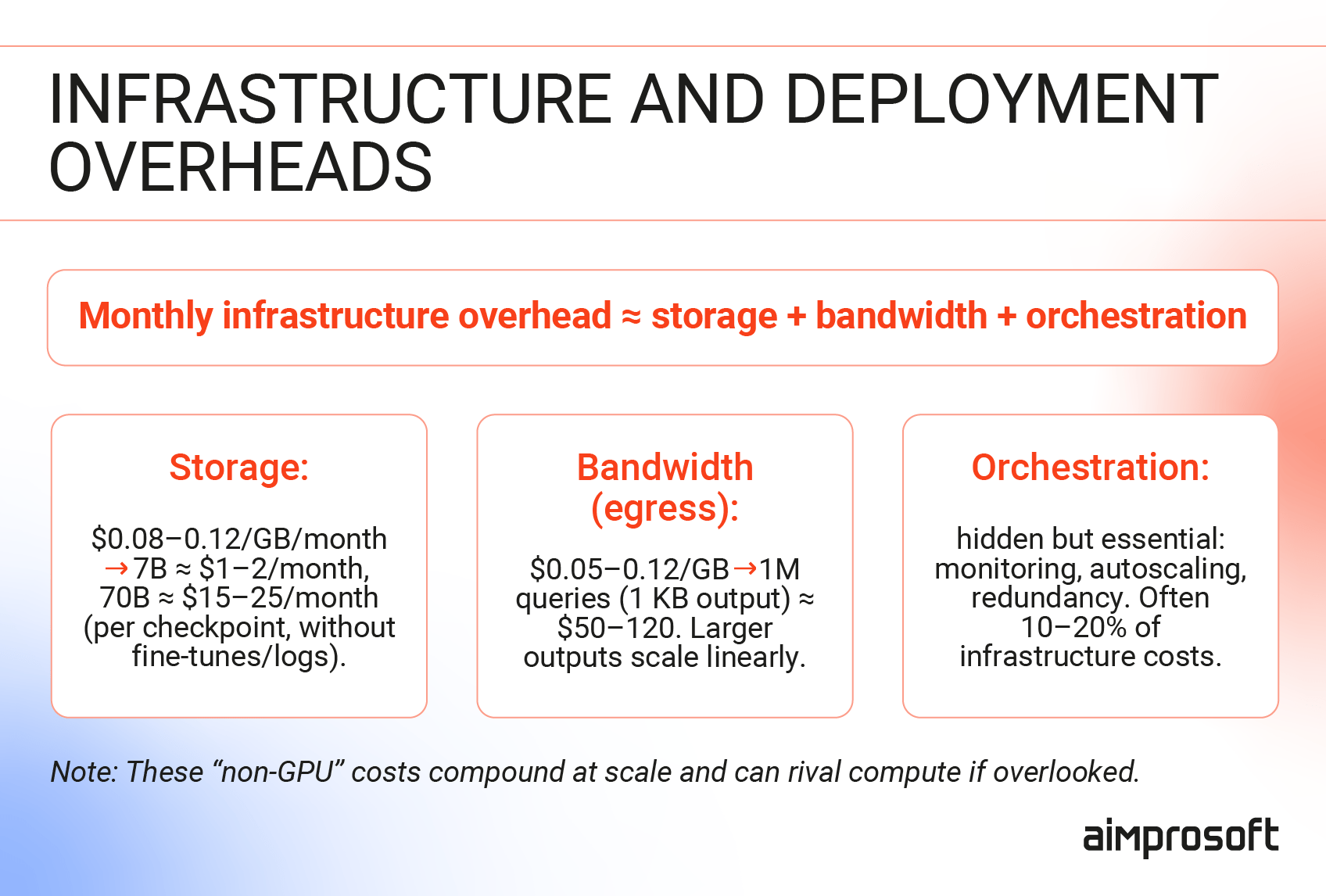 INFRASTRUCTURE AND DEPLOYMENT OVERHEADS

Monthly infrastructure overhead ≈ storage + bandwidth + orchestration

Storage:

\$0.08–0.12/GB/month → 7B ≈ \$1–2/month, 70B ≈ \$15–25/month (per checkpoint, without fine-tunes/logs).

Bandwidth (egress):

\$0.05–0.12/GB → 1M queries (1 KB output) ≈ \$50–120. Larger outputs scale linearly.

Orchestration:

hidden but essential: monitoring, autoscaling, redundancy. Often 10–20% of infrastructure costs.

Note: These “non-GPU” costs compound at scale and can rival compute if overlooked.

aimprosoft